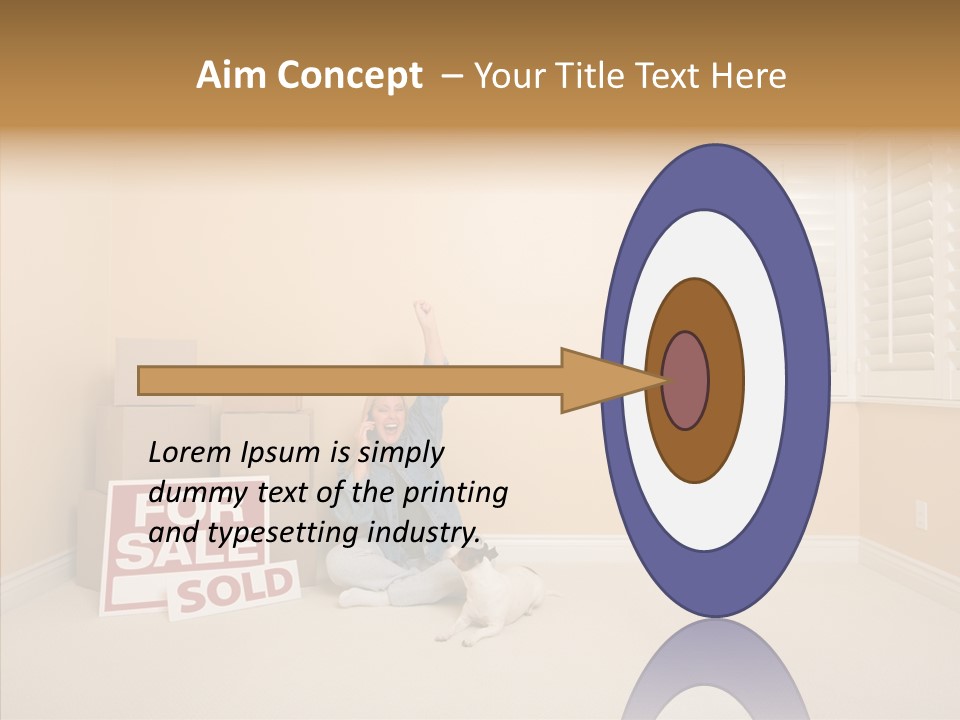 Aim Concept – Your Title Text Here

Lorem Ipsum is simply dummy text of the printing and typesetting industry.

FOR SALE

SOLD